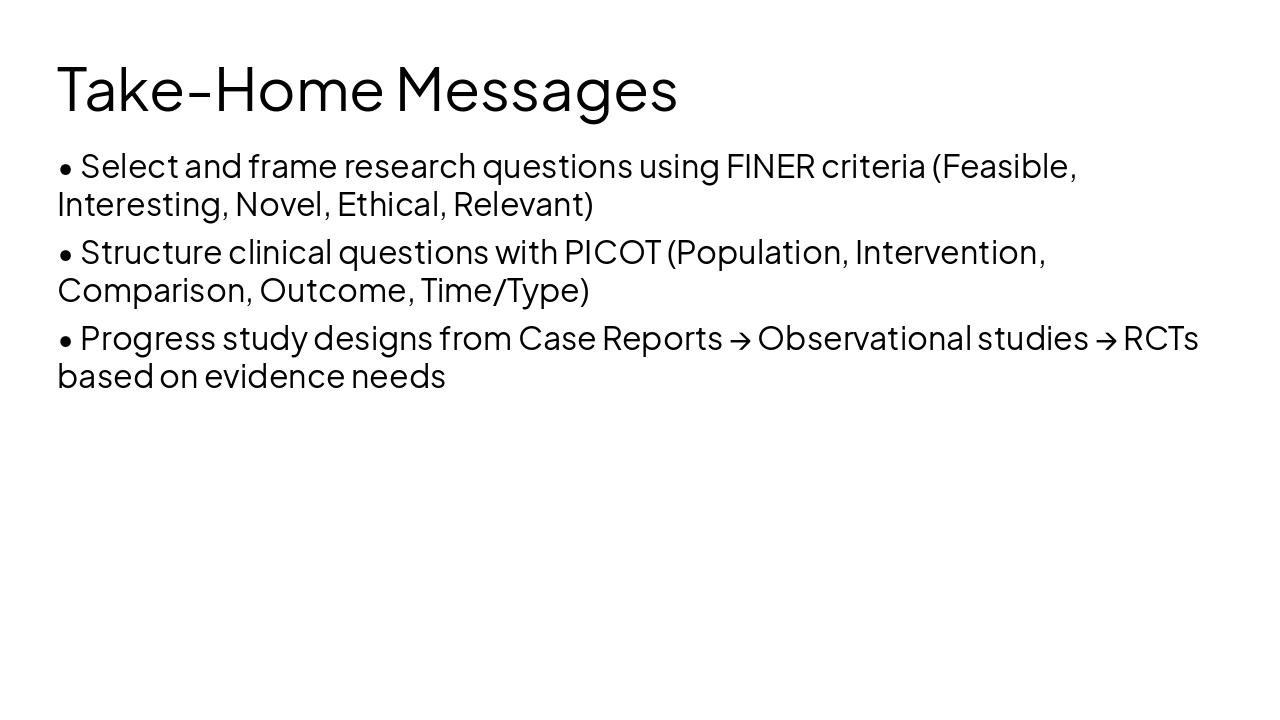 Take-Home Messages

• Select and frame research questions using FINER criteria (Feasible, Interesting, Novel, Ethical, Relevant)

• Structure clinical questions with PICOT (Population, Intervention, Comparison, Outcome, Time/Type)

• Progress study designs from Case Reports → Observational studies → RCTs based on evidence needs